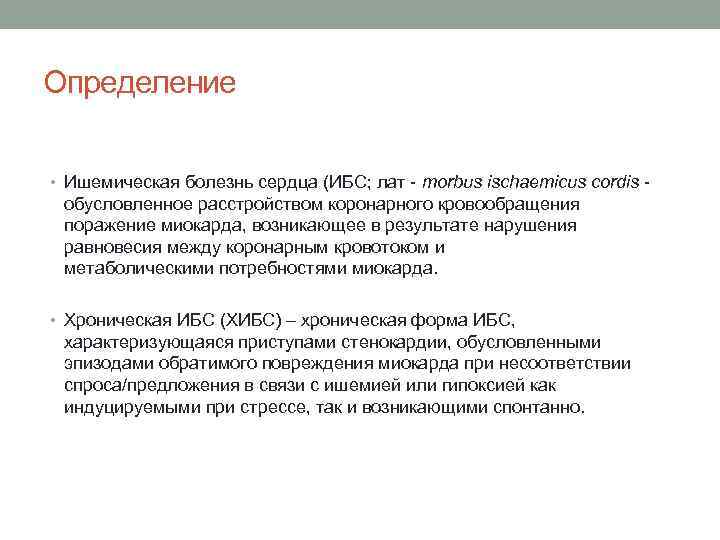 Определение

• Ишемическая болезнь сердца (ИБС; лат - morbus ischaemicus cordis - обусловленное расстройством коронарного кровообращения поражение миокарда, возникающее в результате нарушения равновесия между коронарным кровотоком и метаболическими потребностями миокарда.

• Хроническая ИБС (ХИБС) – хроническая форма ИБС, характеризующаяся приступами стенокардии, обусловленными эпизодами обратимого повреждения миокарда при несоответствии спроса/предложения в связи с ишемией или гипоксией как индуцируемыми при стрессе, так и возникающими спонтанно.